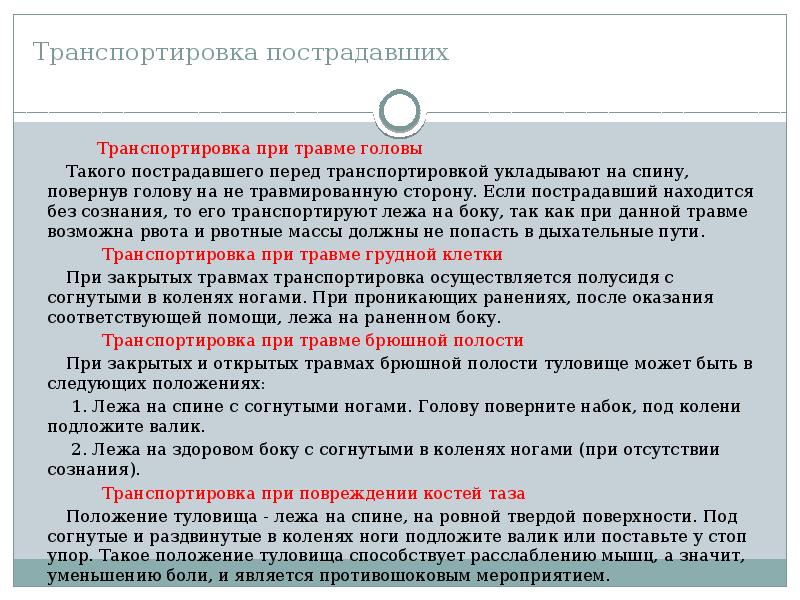 Транспортировка пострадавших

Транспортировка при травме головы

Такого пострадавшего перед транспортировкой укладывают на спину, повернув голову на не травмированную сторону. Если пострадавший находится без сознания, то его транспортируют лежа на боку, так как при данной травме возможна рвота и рвотные массы должны не попасть в дыхательные пути.

Транспортировка при травме грудной клетки

При закрытых травмах транспортировка осуществляется полусидя с согнутыми в коленях ногами. При проникающих ранениях, после оказания соответствующей помощи, лежа на раненном боку.

Транспортировка при травме брюшной полости

При закрытых и открытых травмах брюшной полости туловище может быть в следующих положениях:

1. Лежа на спине с согнутыми ногами. Голову поверните набок, под колени подложите валик.

2. Лежа на здоровом боку с согнутыми в коленях ногами (при отсутствии сознания).

Транспортировка при повреждении костей таза

Положение туловища - лежа на спине, на ровной твердой поверхности. Под согнутые и раздвинутые в коленях ноги подложите валик или поставьте у стоп упор. Такое положение туловища способствует расслаблению мышц, а значит, уменьшению боли, и является противошоковым мероприятием.